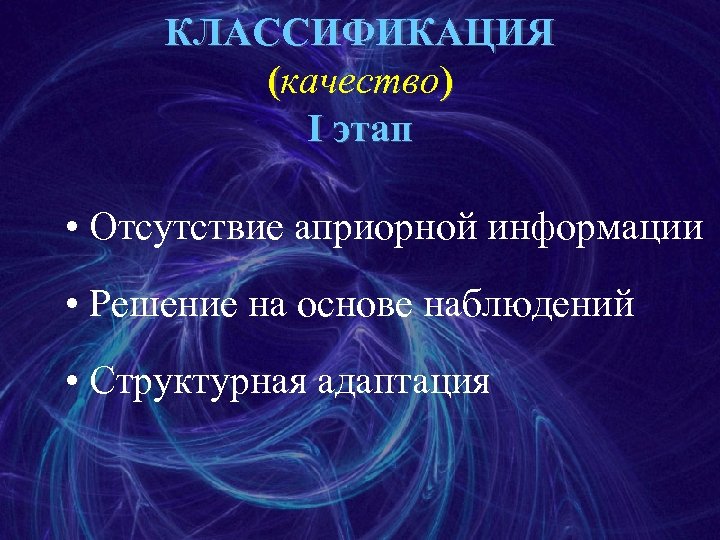 КЛАССИФИКАЦИЯ
(качество)
I этап

• Отсутствие априорной информации

• Решение на основе наблюдений

• Структурная адаптация